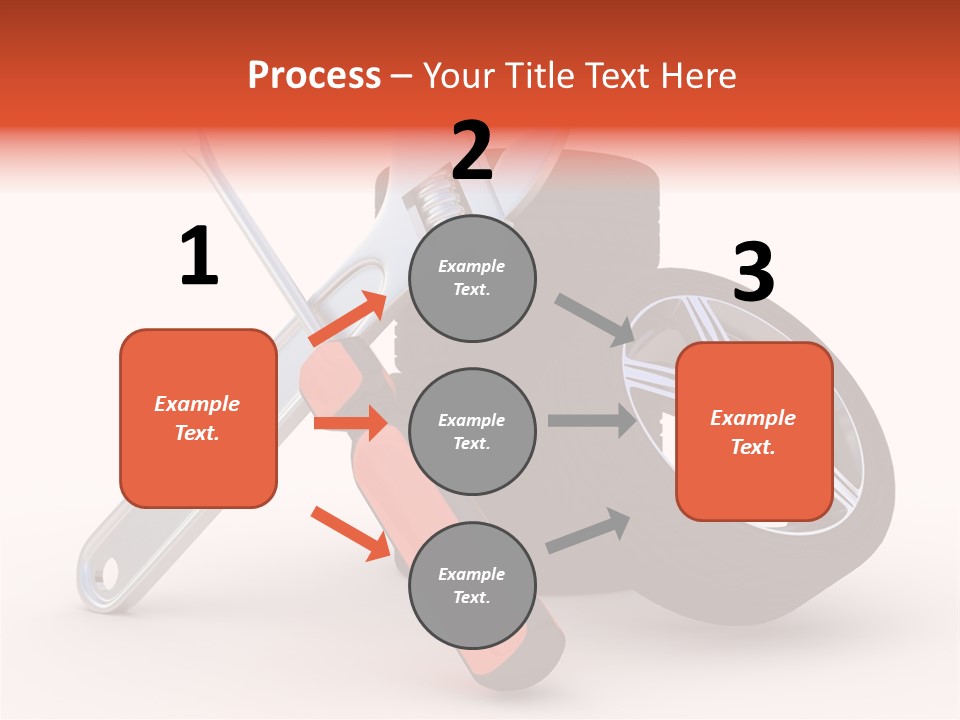 Process – Your Title Text Here

1

Example Text.

2

Example Text.

Example Text.

Example Text.

3

Example Text.